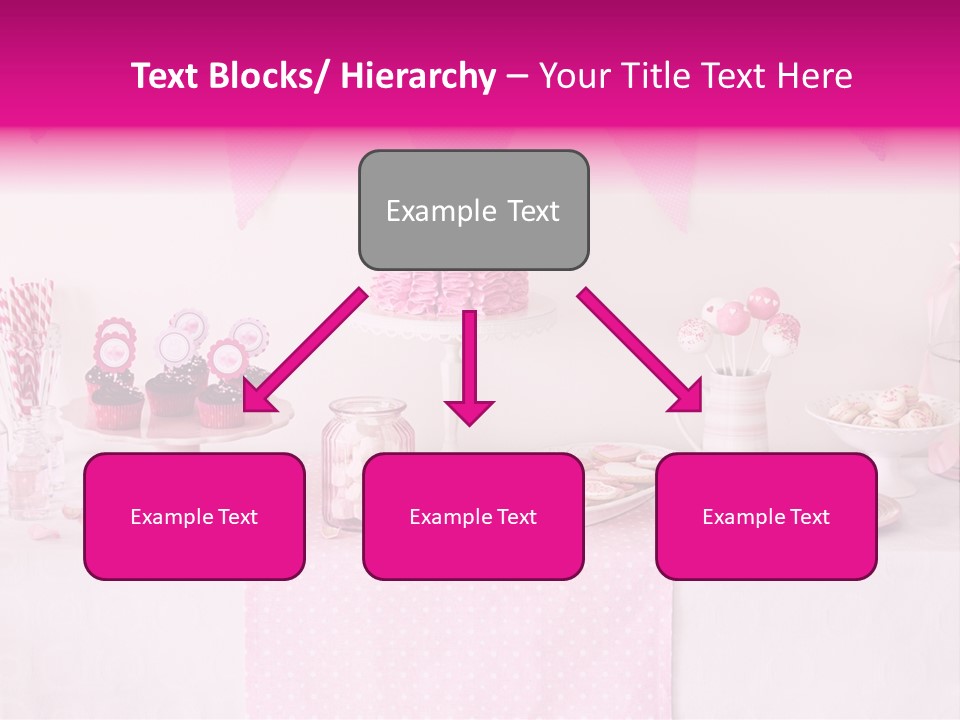 Text Blocks/ Hierarchy – Your Title Text Here

Example Text

Example Text

Example Text

Example Text